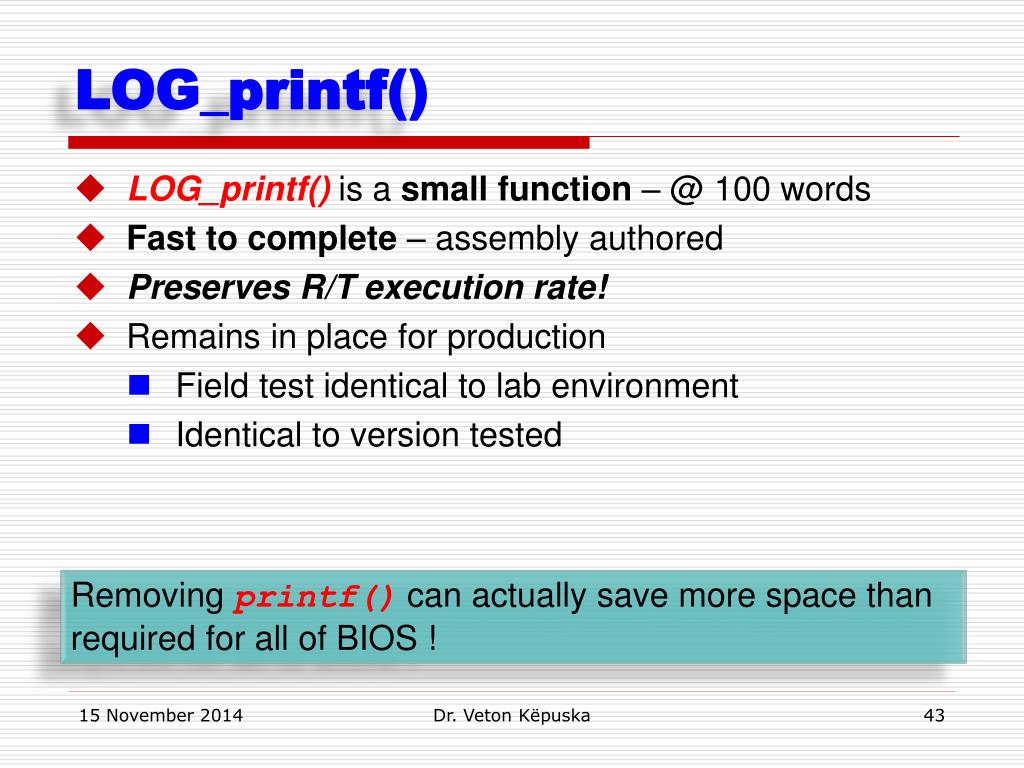 LOG_printf()

LOG_printf() is a small function – @ 100 words
Fast to complete – assembly authored
Preserves R/T execution rate!
Remains in place for production
Field test identical to lab environment
Identical to version tested

Removing printf() can actually save more space than required for all of BIOS !

15 November 2014
Dr. Veton Këpuska
43